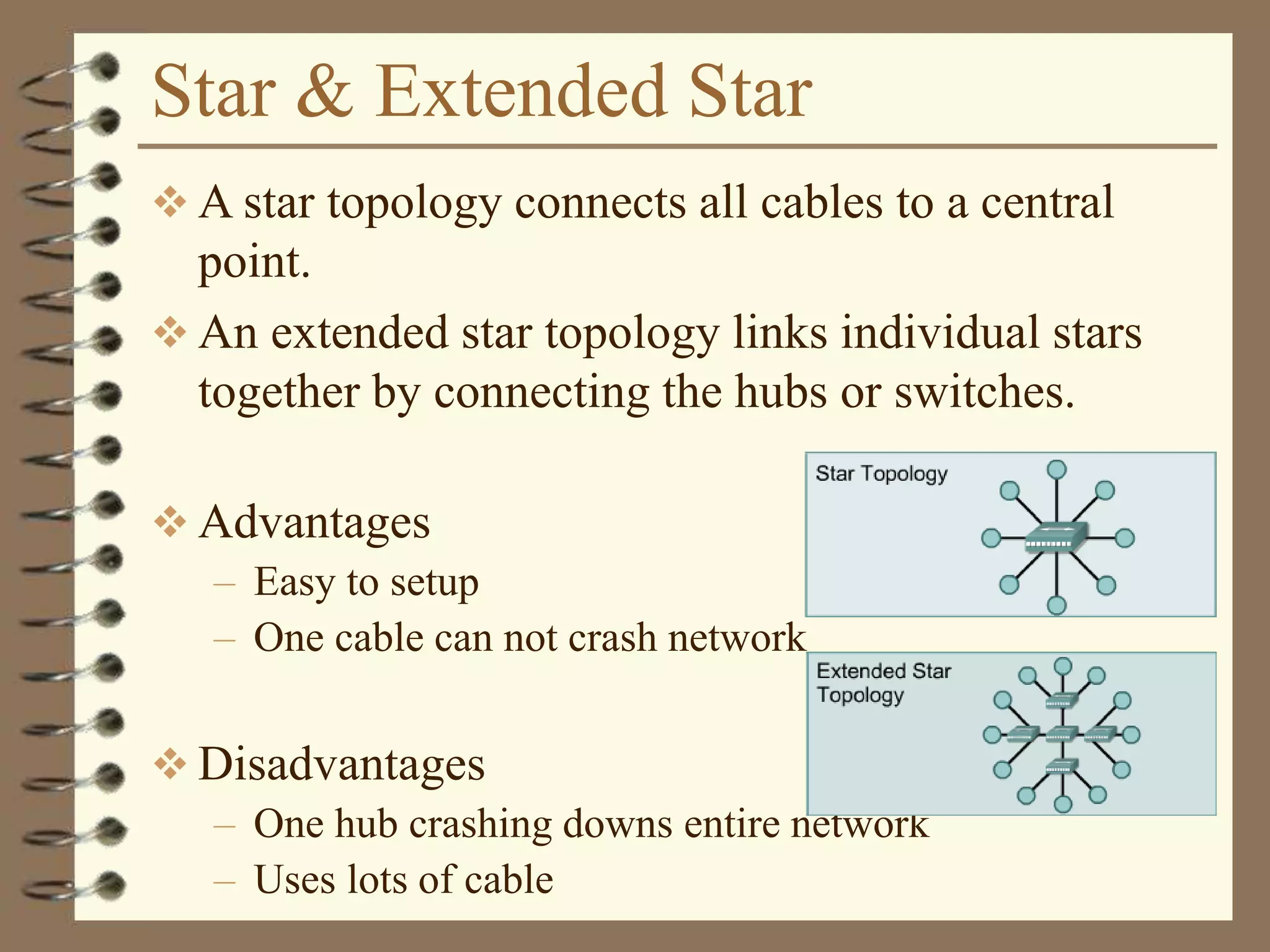 Star & Extended Star

❖ A star topology connects all cables to a central point.

❖ An extended star topology links individual stars together by connecting the hubs or switches.

❖ Advantages
– Easy to setup
– One cable can not crash network

❖ Disadvantages
– One hub crashing downs entire network
– Uses lots of cable

Star Topology

Extended Star Topology